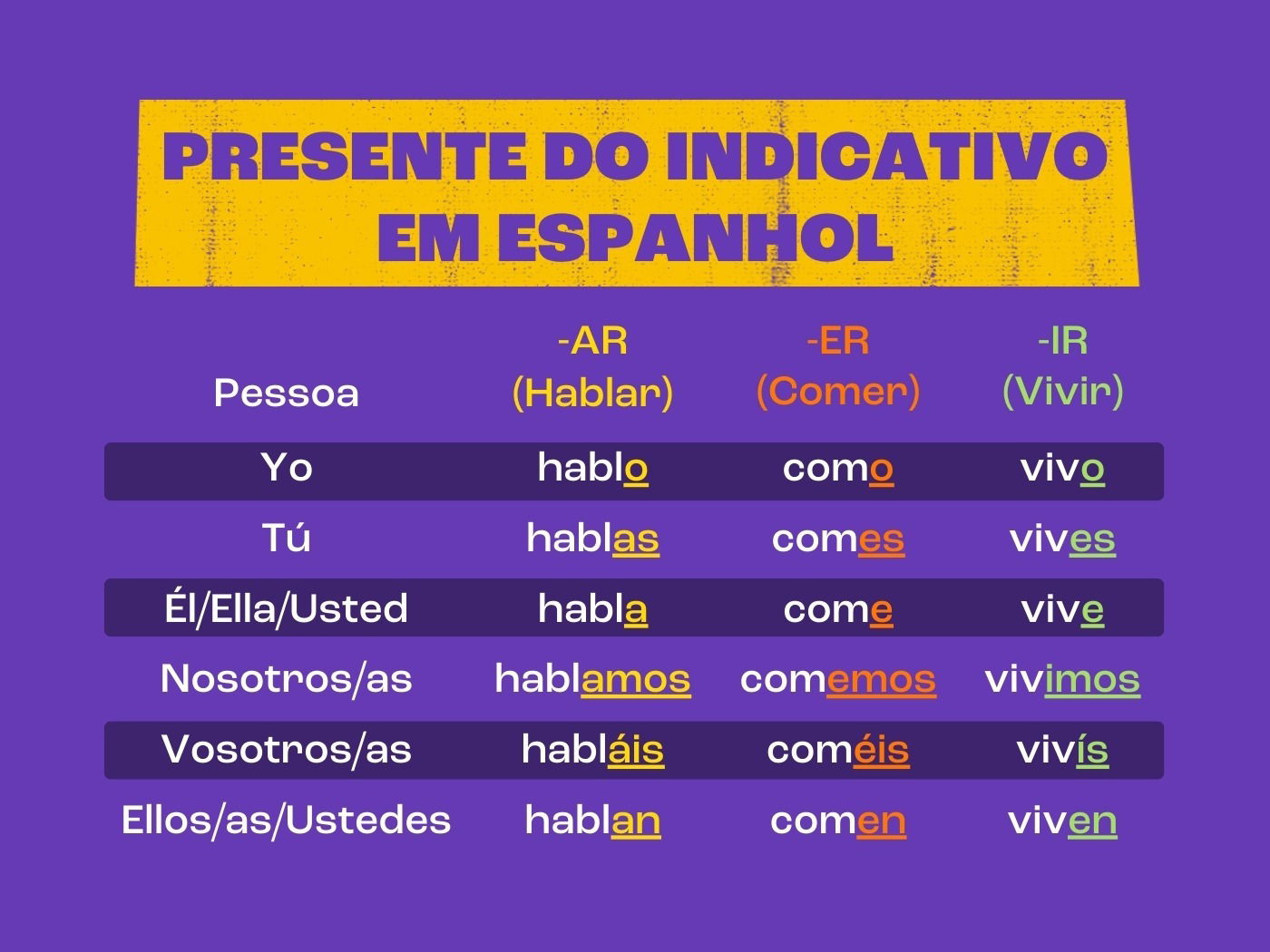 PRESENTE DO INDICATIVO EM ESPANHOL

| Pessoa | -AR (Hablar) | -ER (Comer) | -IR (Vivir) |
|---|---|---|---|
| Yo | hablo | como | vivo |
| Tú | hablas | comes | vives |
| Él/Ella/Usted | habla | come | vive |
| Nosotros/as | hablamos | comemos | vivimos |
| Vosotros/as | habláis | coméis | vivís |
| Ellos/as/Ustedes | hablan | comen | viven |